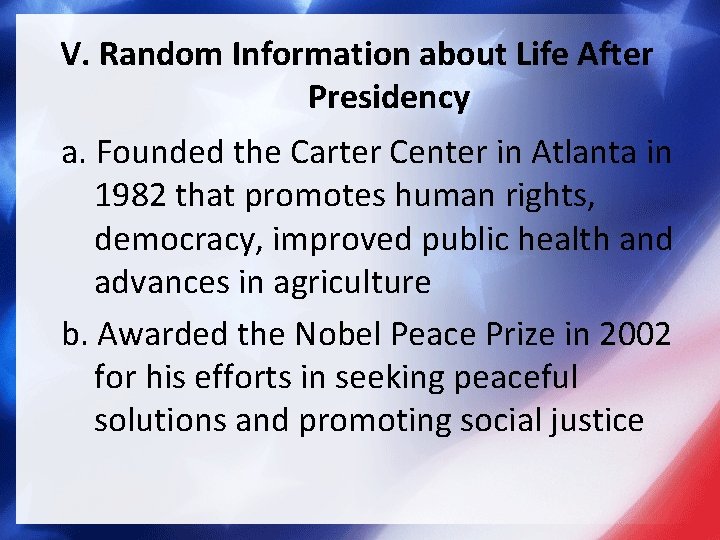 V. Random Information about Life After Presidency

a. Founded the Carter Center in Atlanta in 1982 that promotes human rights, democracy, improved public health and advances in agriculture

b. Awarded the Nobel Peace Prize in 2002 for his efforts in seeking peaceful solutions and promoting social justice